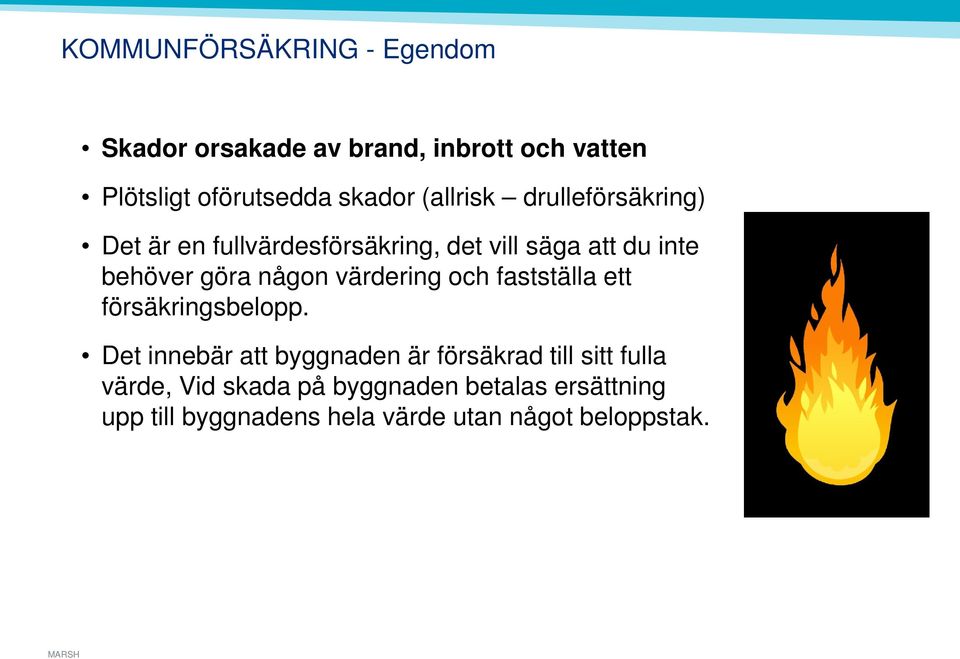 KOMMUNFÖRSÄKRING - Egendom

• Skador orsakade av brand, inbrott och vatten

• Plötsligt oförutsedda skador (allrisk – drulleförsäkring)

• Det är en fullvärdesförsäkring, det vill säga att du inte behöver göra någon värdering och fastställa ett försäkringsbelopp.

• Det innebär att byggnaden är försäkrad till sitt fulla värde, Vid skada på byggnaden betalas ersättning upp till byggnadens hela värde utan något beloppstak.

MARSH